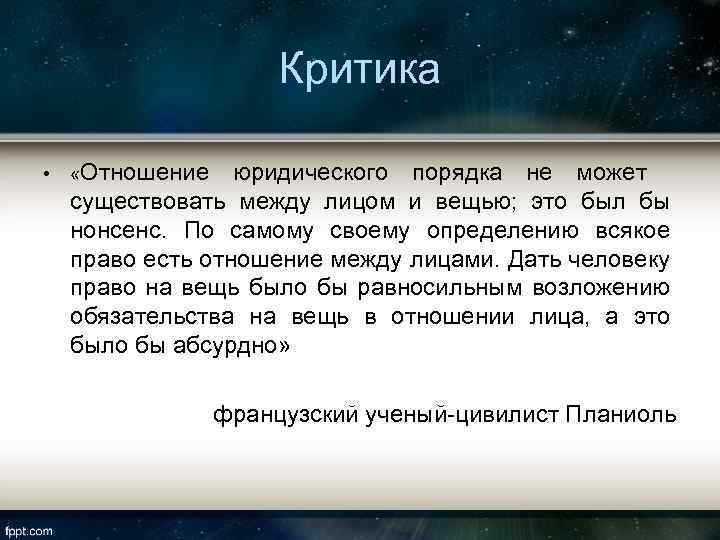 Критика

• «Отношение юридического порядка не может существовать между лицом и вещью; это был бы нонсенс. По самому своему определению всякое право есть отношение между лицами. Дать человеку право на вещь было бы равносильным возложению обязательства на вещь в отношении лица, а это было бы абсурдно»

французский ученый-цивилист Планиоль

fppt.com